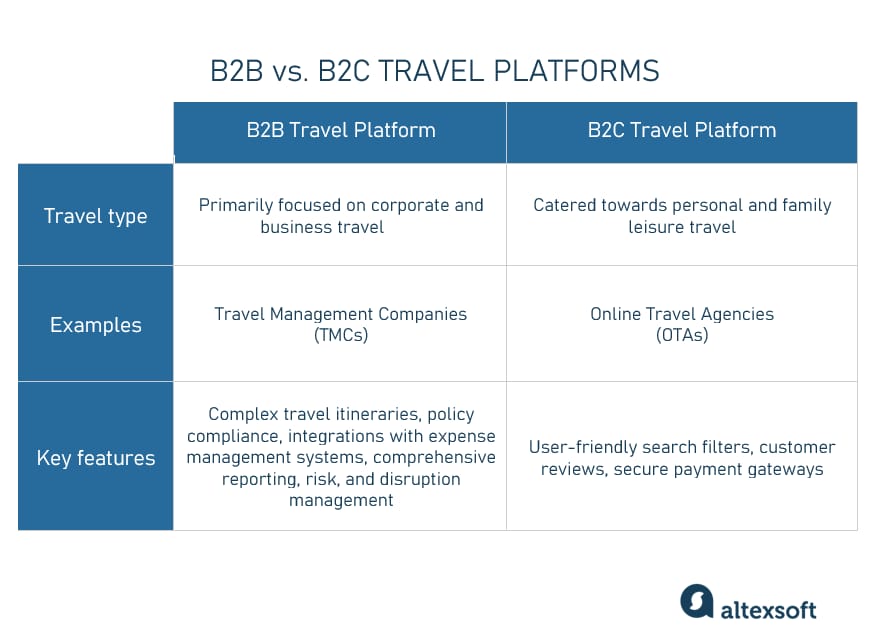 B2B vs. B2C TRAVEL PLATFORMS

| | B2B Travel Platform | B2C Travel Platform |
|---|---|---|
| Travel type | Primarily focused on corporate and business travel | Catered towards personal and family leisure travel |
| Examples | Travel Management Companies (TMCs) | Online Travel Agencies (OTAs) |
| Key features | Complex travel itineraries, policy compliance, integrations with expense management systems, comprehensive reporting, risk, and disruption management | User-friendly search filters, customer reviews, secure payment gateways |

altexsoft